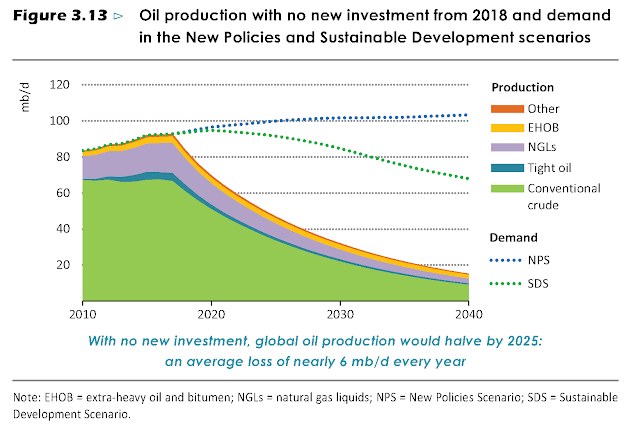 Figure 3.13 ▷ Oil production with no new investment from 2018 and demand in the New Policies and Sustainable Development scenarios

mb/d

120
100
80
60
40
20

2010 2020 2030 2040

Production
Other
EHOB
NGLs
Tight oil
Conventional crude

Demand
NPS
SDS

With no new investment, global oil production would halve by 2025: an average loss of nearly 6 mb/d every year

Note: EHOB = extra-heavy oil and bitumen; NGLs = natural gas liquids; NPS = New Policies Scenario; SDS = Sustainable Development Scenario.